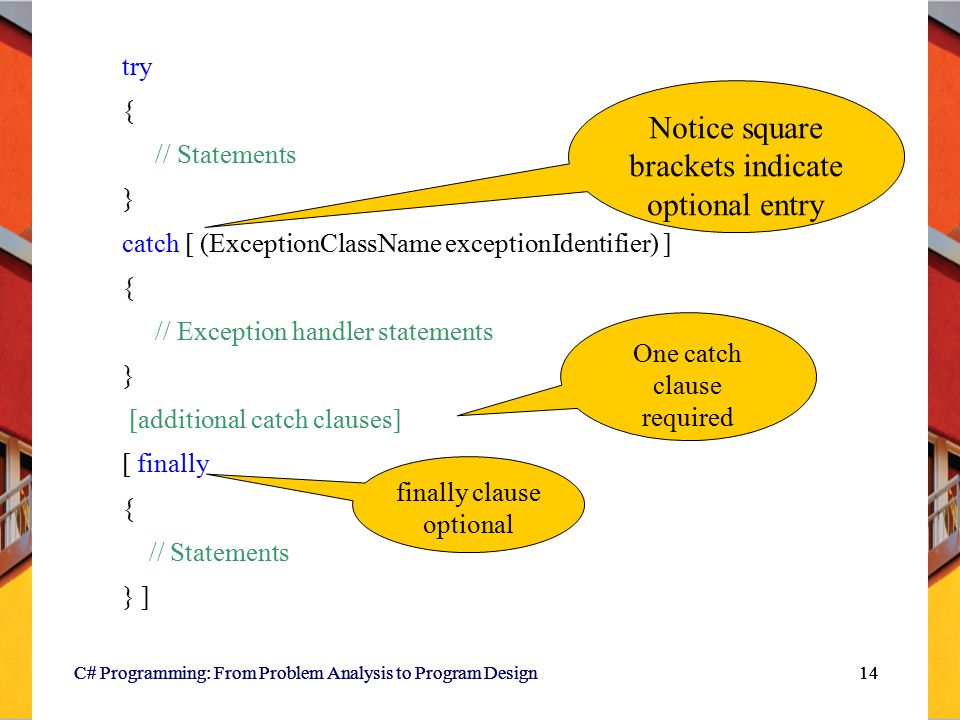 try
{
// Statements
}
catch [ (ExceptionClassName exceptionIdentifier) ]
{
// Exception handler statements
}
[additional catch clauses]
[ finally
{
// Statements
} ]

Notice square brackets indicate optional entry

One catch clause required

finally clause optional

C# Programming: From Problem Analysis to Program Design

14